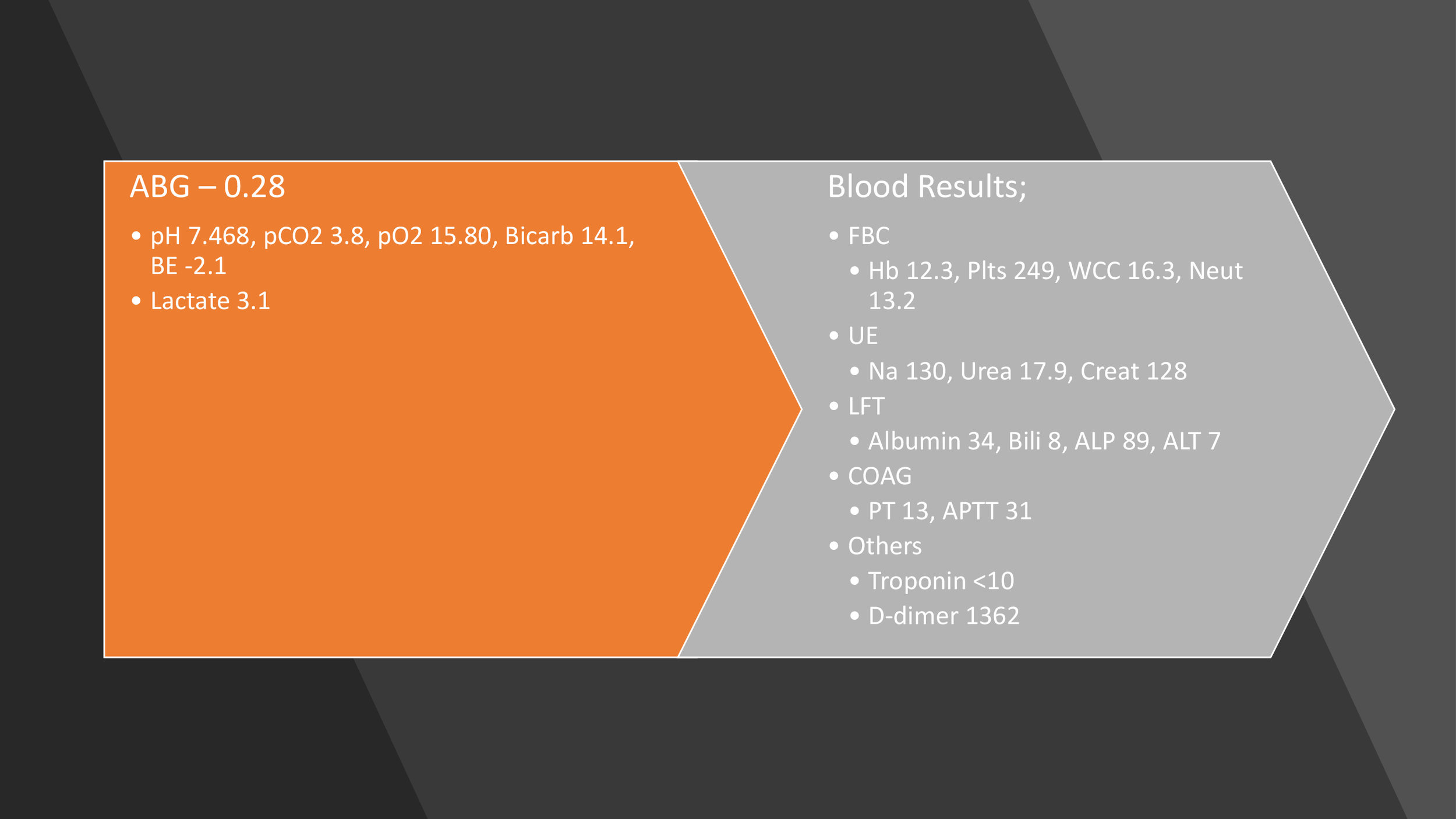 ABG – 0.28

• pH 7.468, pCO2 3.8, pO2 15.80, Bicarb 14.1, BE -2.1
• Lactate 3.1

Blood Results;

• FBC
  • Hb 12.3, Plts 249, WCC 16.3, Neut 13.2
• UE
  • Na 130, Urea 17.9, Creat 128
• LFT
  • Albumin 34, Bili 8, ALP 89, ALT 7
• COAG
  • PT 13, APTT 31
• Others
  • Troponin <10
  • D-dimer 1362